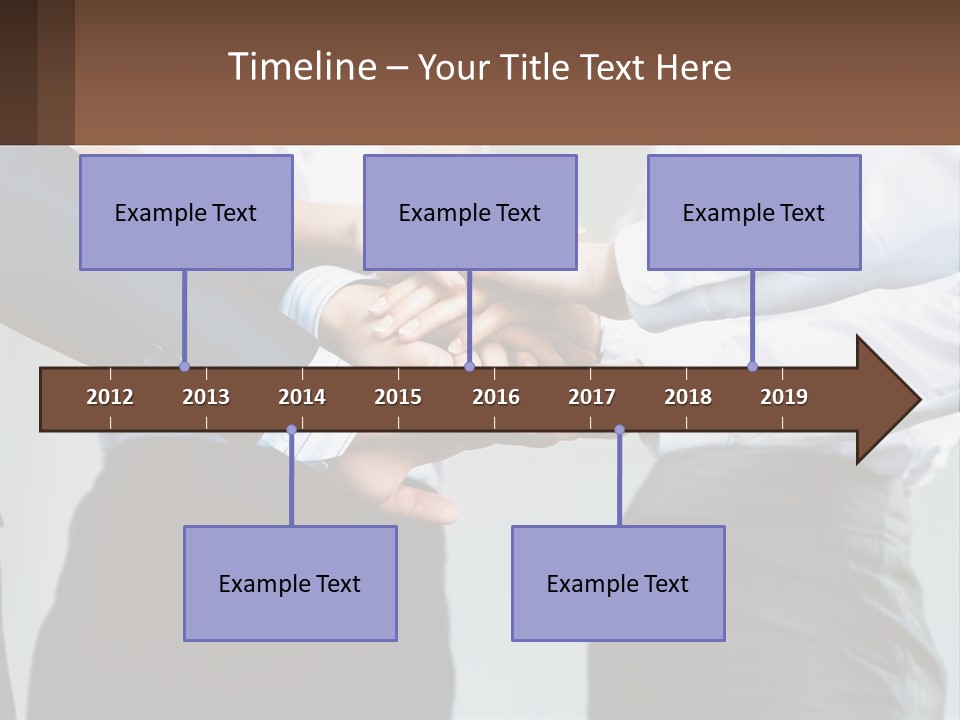 Timeline – Your Title Text Here

Example Text

Example Text

Example Text

2012 2013 2014 2015 2016 2017 2018 2019

Example Text

Example Text